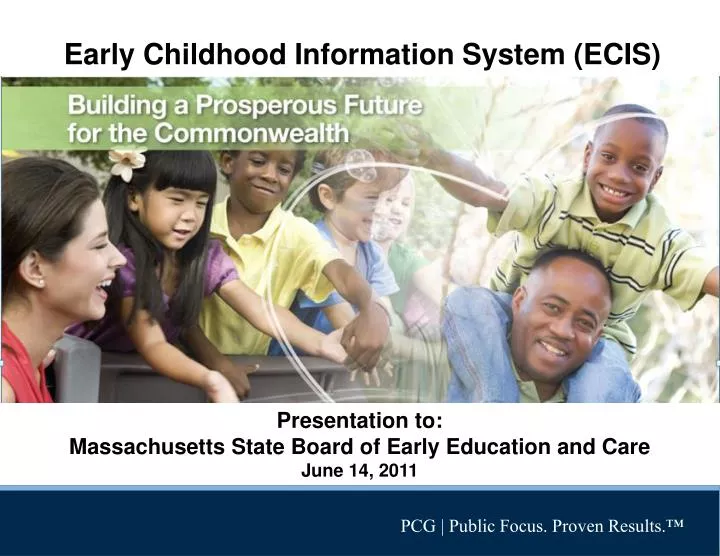 Early Childhood Information System (ECIS)

Building a Prosperous Future for the Commonwealth

Presentation to:
Massachusetts State Board of Early Education and Care
June 14, 2011

PCG | Public Focus. Proven Results.™